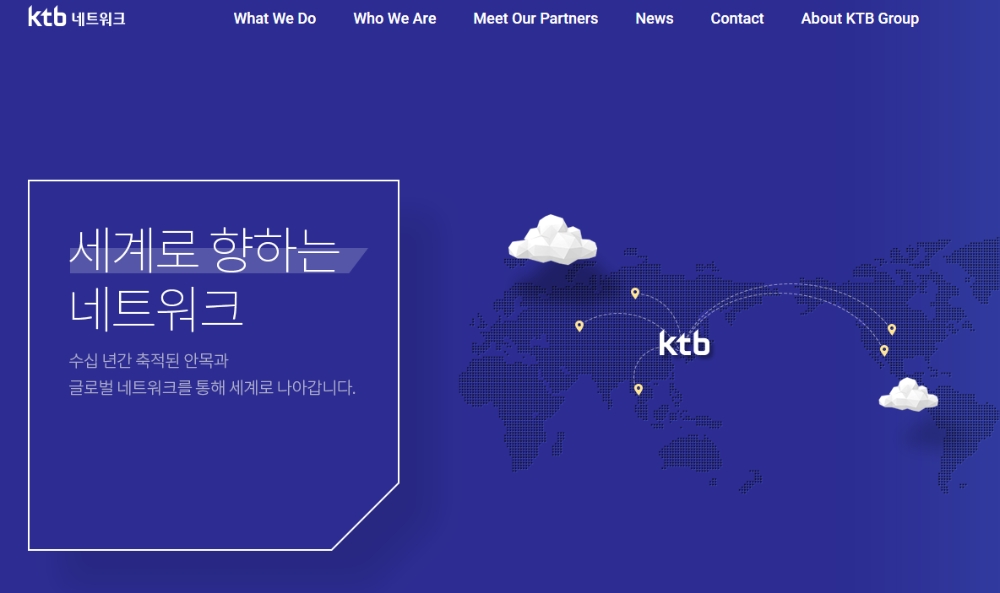 ktb 네트워크

What We Do Who We Are Meet Our Partners News Contact About KTB Group

세계로 향하는
네트워크

수십 년간 축적된 안목과
글로벌 네트워크를 통해 세계로 나아갑니다.

ktb